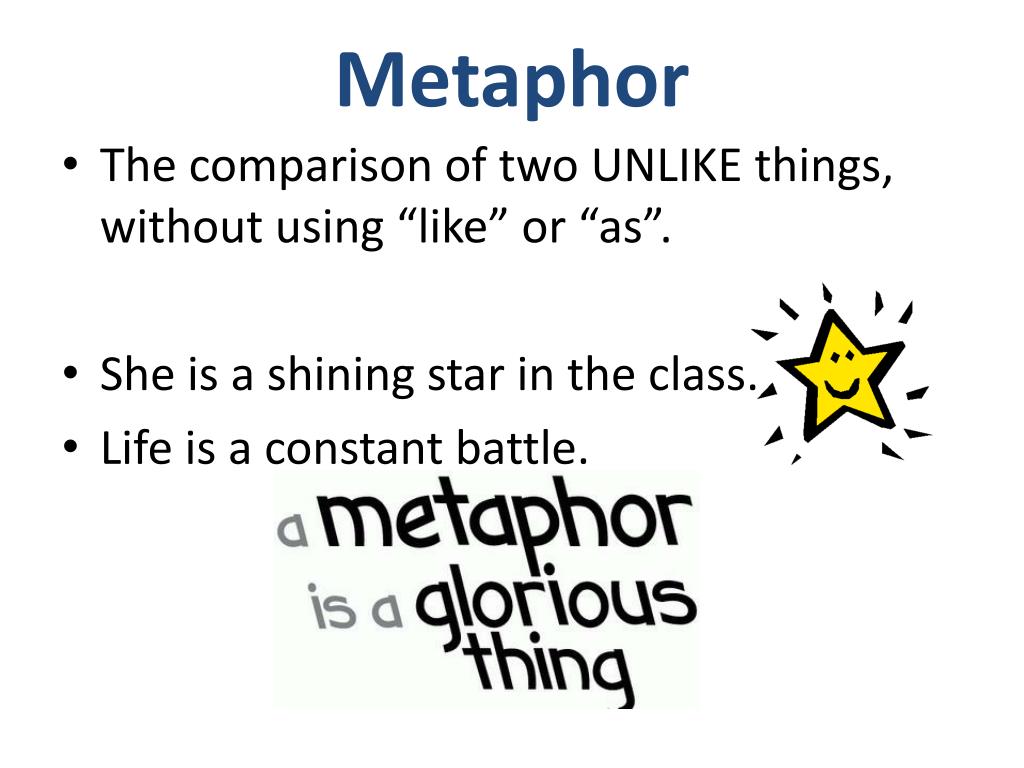 Metaphor

• The comparison of two UNLIKE things, without using “like” or “as”.

• She is a shining star in the class.
• Life is a constant battle.

a metaphor is a glorious thing